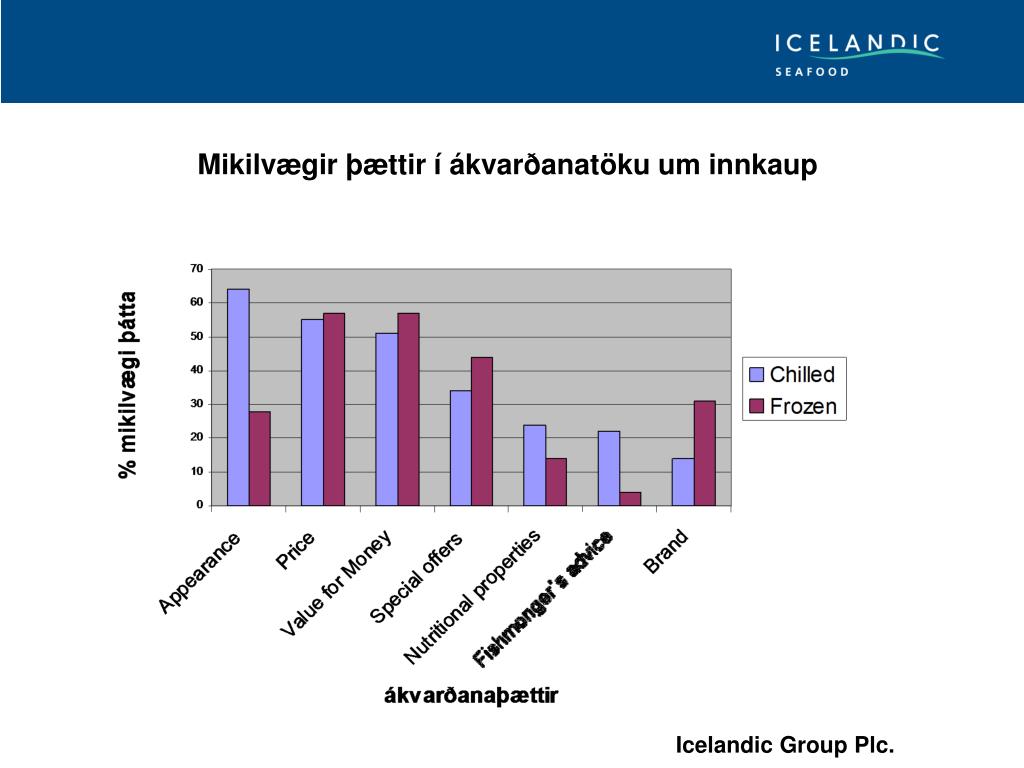 ICELANDIC
SEAFOOD

Mikilvægir þættir í ákvarðanatöku um innkaup

% mikilvægi þátta

70
60
50
40
30
20
10
0

Chilled
Frozen

Appearance
Price
Value for Money
Special offers
Nutritional properties
Fishmonger's advice
Brand

ákvarðanaþættir

Icelandic Group Plc.